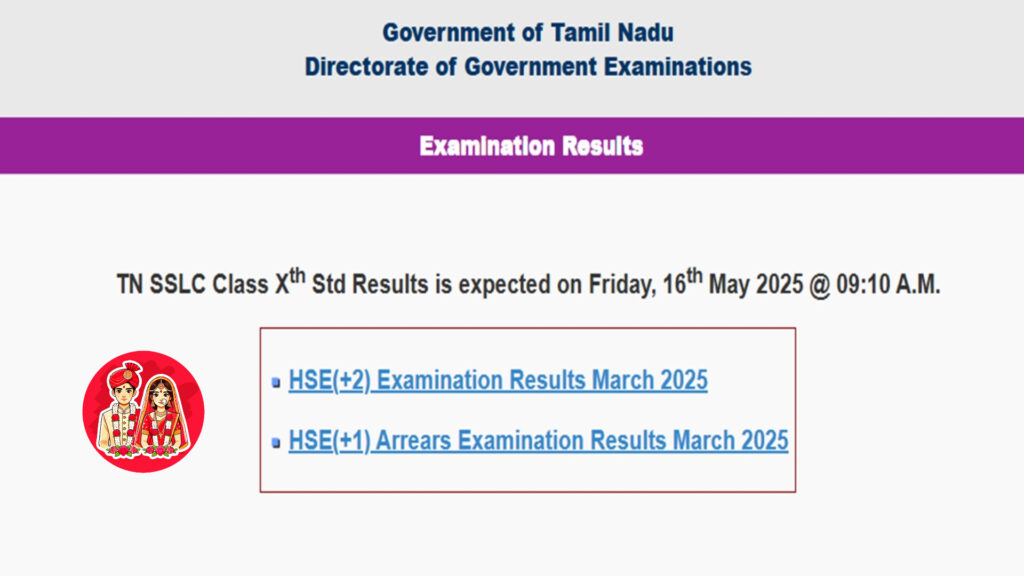 Government of Tamil Nadu
Directorate of Government Examinations

Examination Results

TN SSLC Class X$^{th}$ Std Results is expected on Friday, 16$^{th}$ May 2025 @ 09:10 A.M.

HSE(+2) Examination Results March 2025

HSE(+1) Arrears Examination Results March 2025